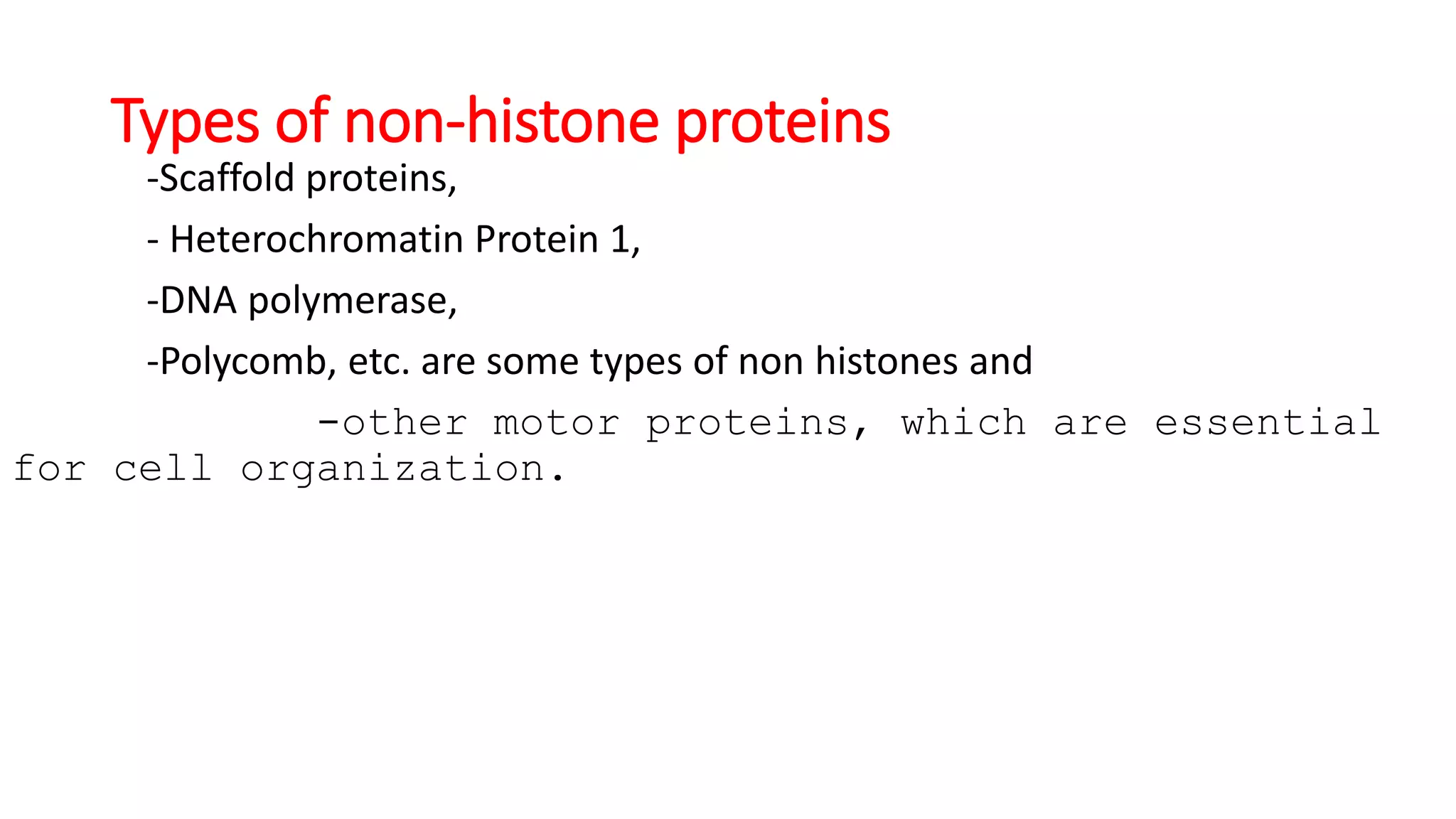 Types of non-histone proteins

-Scaffold proteins,

- Heterochromatin Protein 1,

-DNA polymerase,

-Polycomb, etc. are some types of non histones and

-other motor proteins, which are essential for cell organization.